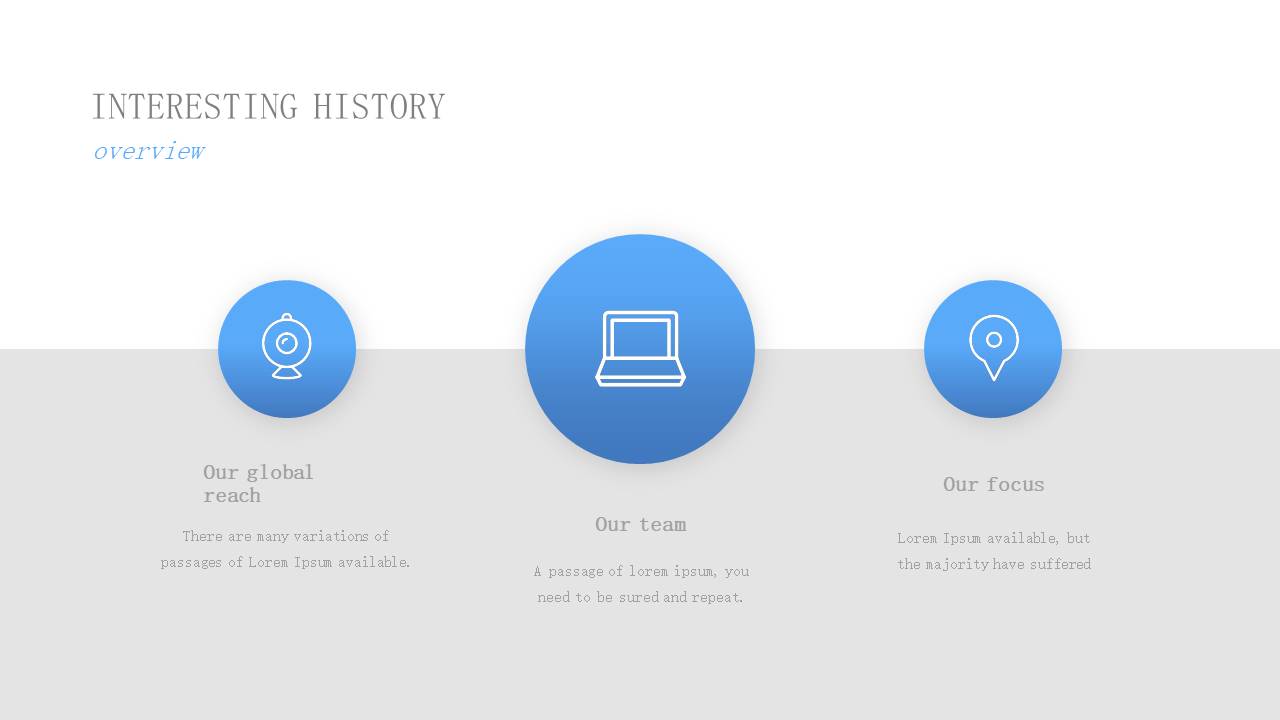 INTERESTING HISTORY
overview

Our global reach

There are many variations of passages of Lorem Ipsum available.

Our team

A passage of lorem ipsum, you need to be sured and repeat.

Our focus

Lorem Ipsum available, but the majority have suffered